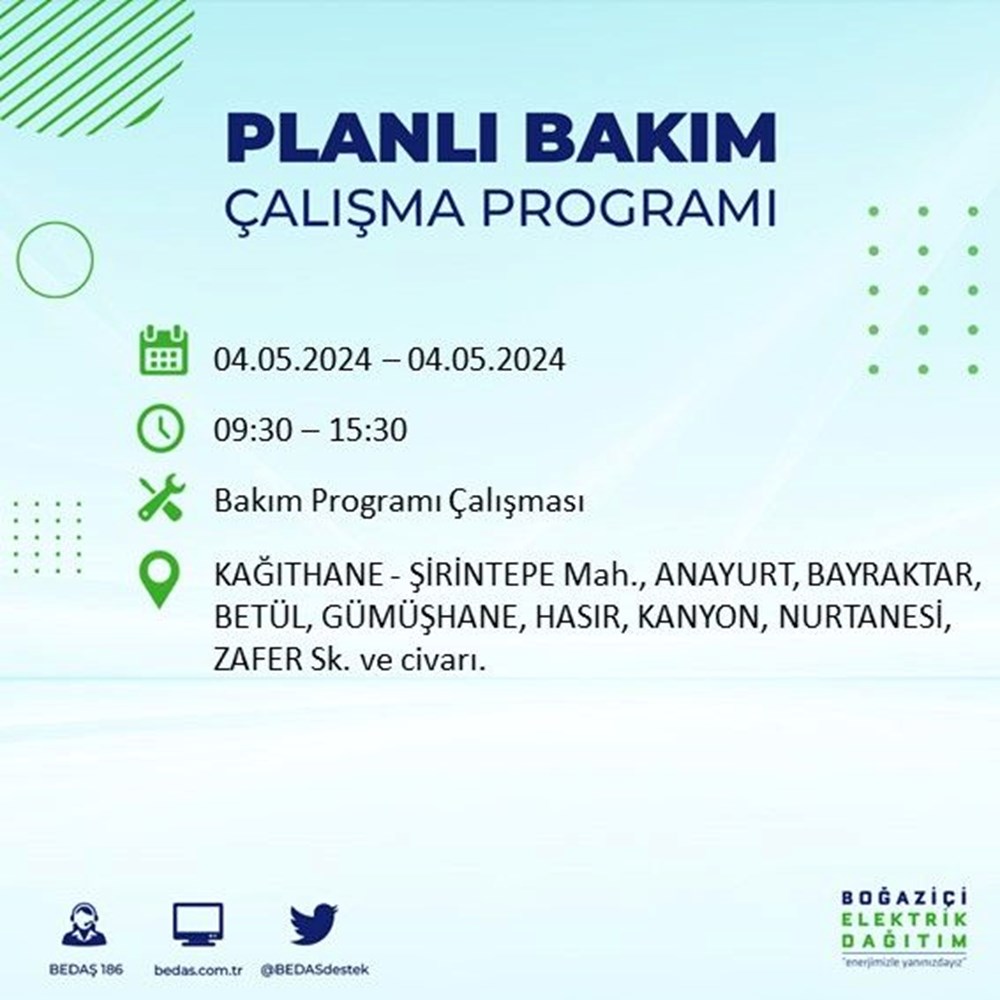 PLANLI BAKIM
ÇALIŞMA PROGRAMI

04.05.2024 – 04.05.2024

09:30 – 15:30

Bakım Programı Çalışması

KAĞITHANE - ŞİRİNTEPE Mah., ANAYURT, BAYRAKTAR, BETÜL, GÜMÜŞHANE, HASIR, KANYON, NURTANESİ, ZAFER Sk. ve civarı.

BEDAŞ 186
bedas.com.tr
@BEDASdestek

BOĞAZİÇİ
ELEKTRİK
DAĞITIM
"enerjimizle yanınızdayız"